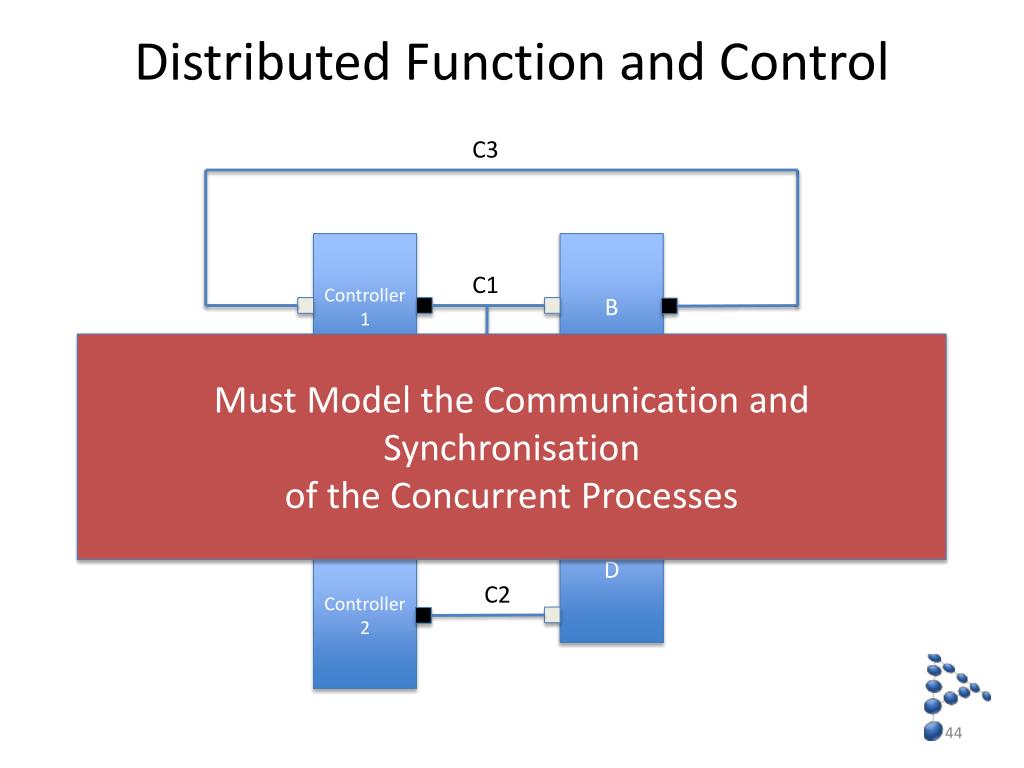 Distributed Function and Control

C3

Controller 1

C1

B

Must Model the Communication and Synchronisation of the Concurrent Processes

D

Controller 2

C2

44